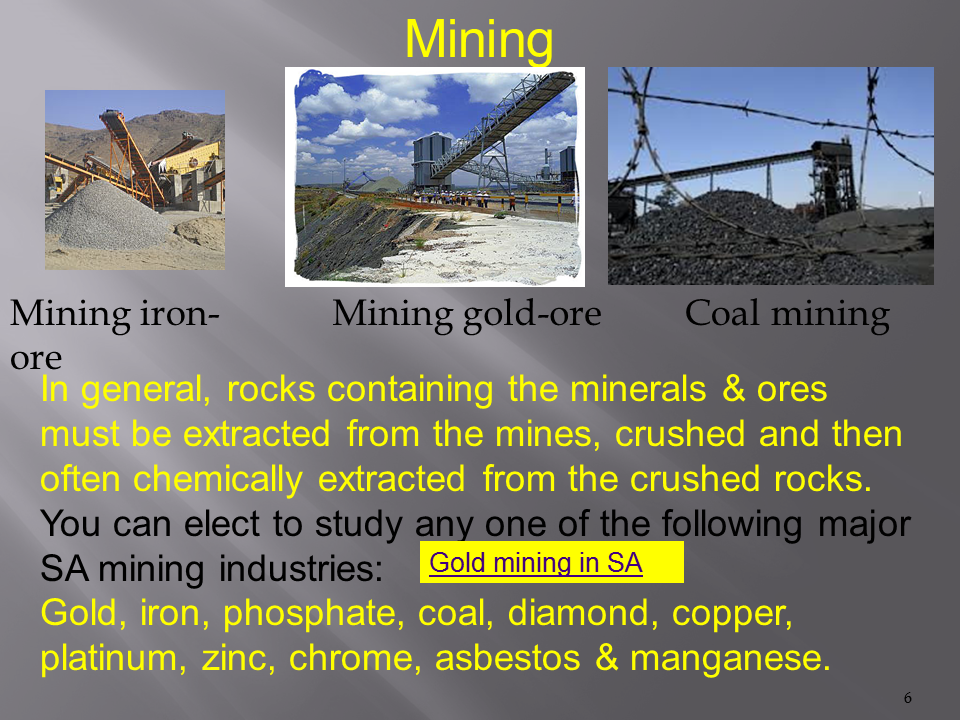 Mining

Mining iron-ore

Mining gold-ore

Coal mining

In general, rocks containing the minerals & ores must be extracted from the mines, crushed and then often chemically extracted from the crushed rocks.

You can elect to study any one of the following major SA mining industries: Gold mining in SA

Gold, iron, phosphate, coal, diamond, copper, platinum, zinc, chrome, asbestos & manganese.

6